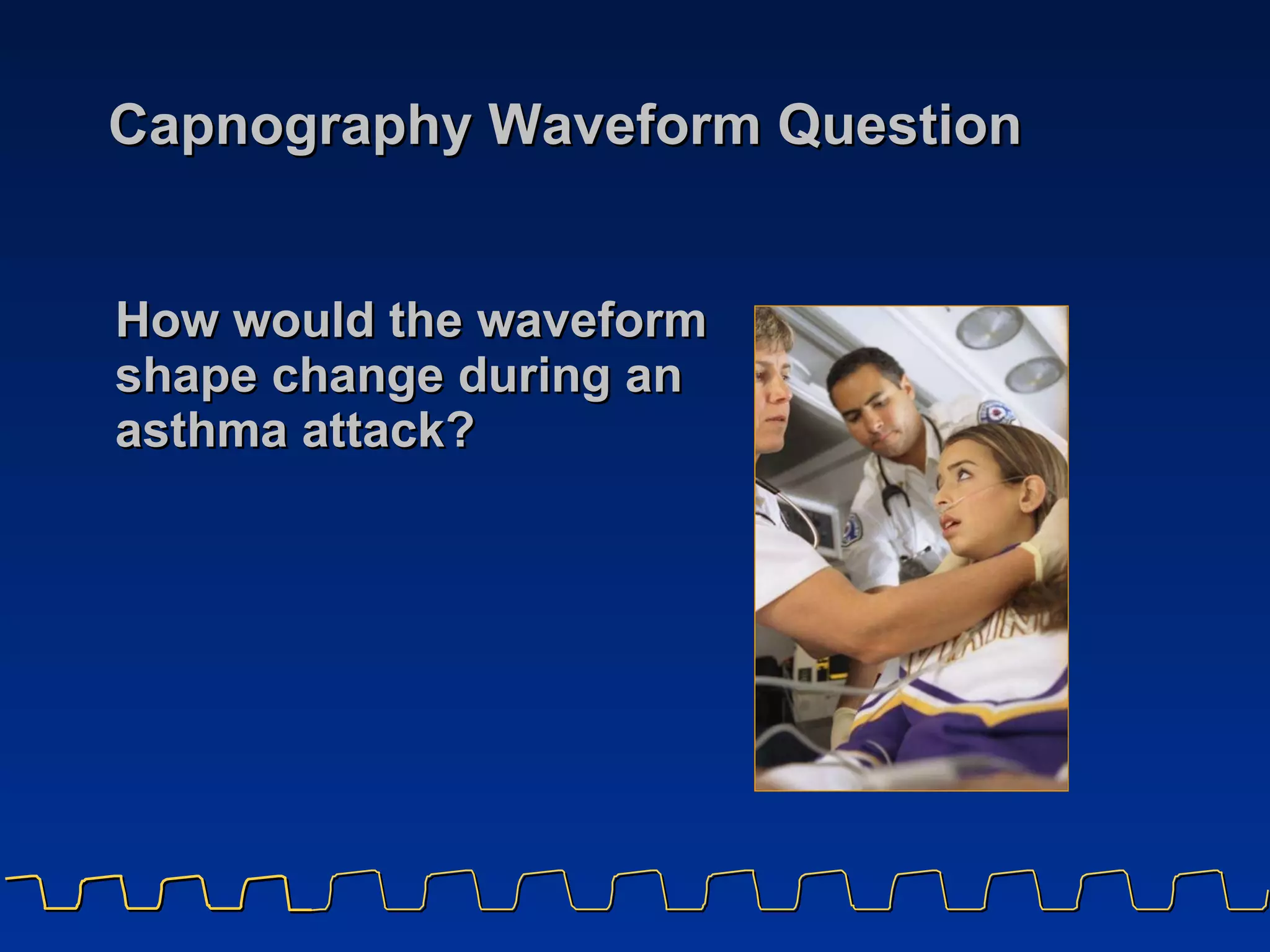 Capnography Waveform Question

How would the waveform shape change during an asthma attack?